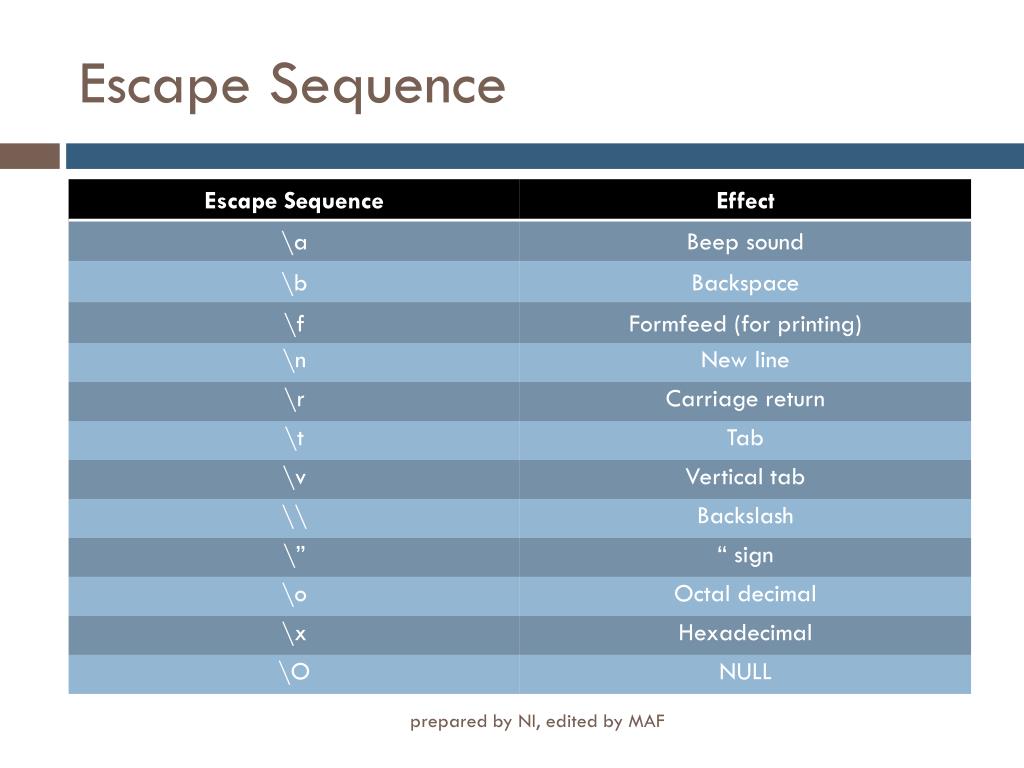 Escape Sequence

| Escape Sequence | Effect |
|---|---|
| \a | Beep sound |
| \b | Backspace |
| \f | Formfeed (for printing) |
| \n | New line |
| \r | Carriage return |
| \t | Tab |
| \v | Vertical tab |
| \\ | Backslash |
| \” | “ sign |
| \o | Octal decimal |
| \x | Hexadecimal |
| \O | NULL |

prepared by NI, edited by MAF